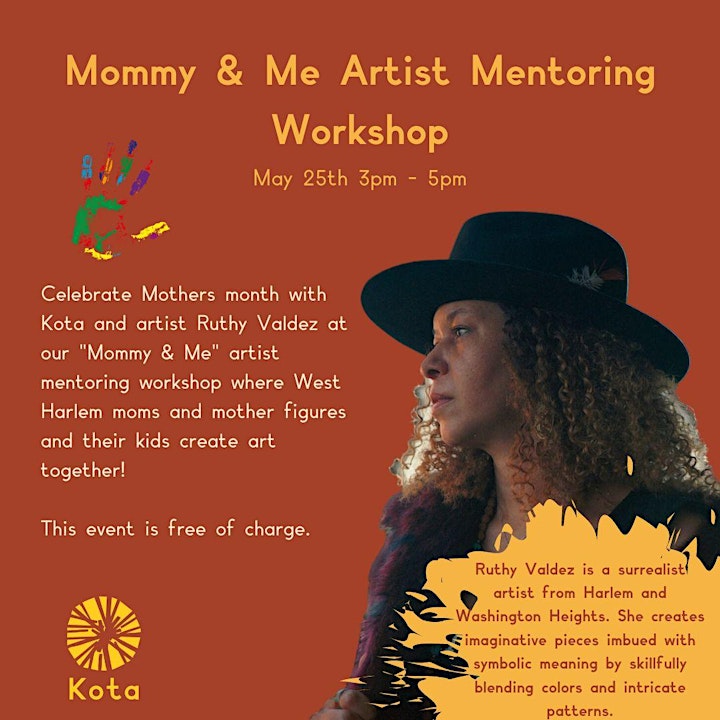 Mommy & Me Artist Mentoring Workshop

May 25th 3pm - 5pm

Celebrate Mothers month with Kota and artist Ruthy Valdez at our "Mommy & Me" artist mentoring workshop where West Harlem moms and mother figures and their kids create art together!

This event is free of charge.

Kota

Ruthy Valdez is a surrealist artist from Harlem and Washington Heights. She creates imaginative pieces imbued with symbolic meaning by skillfully blending colors and intricate patterns.